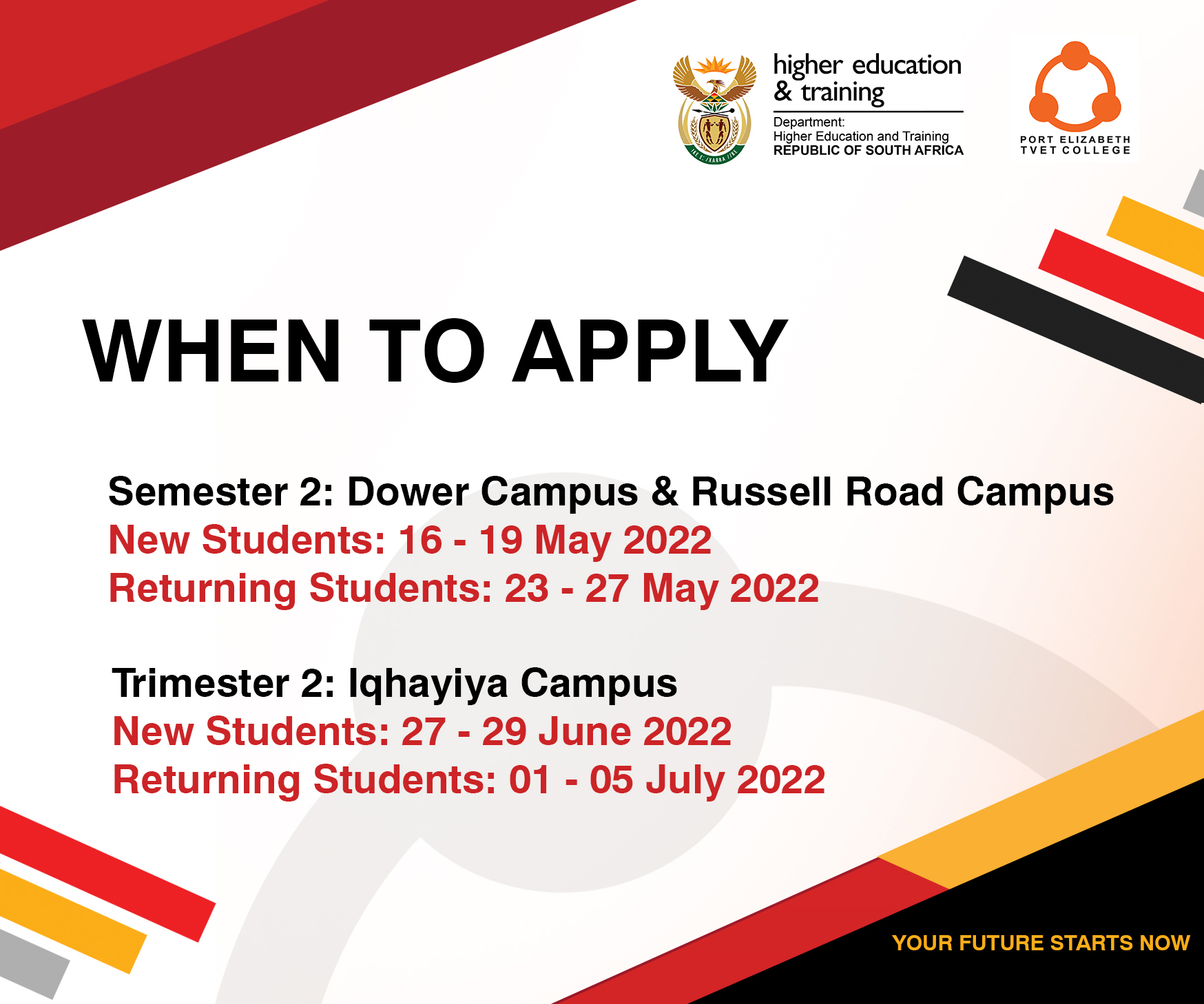 higher education & training
Department:
Higher Education and Training
REPUBLIC OF SOUTH AFRICA

PORT ELIZABETH
TVET COLLEGE

WHEN TO APPLY

Semester 2: Dower Campus & Russell Road Campus
New Students: 16 - 19 May 2022
Returning Students: 23 - 27 May 2022

Trimester 2: Iqhayiya Campus
New Students: 27 - 29 June 2022
Returning Students: 01 - 05 July 2022

YOUR FUTURE STARTS NOW